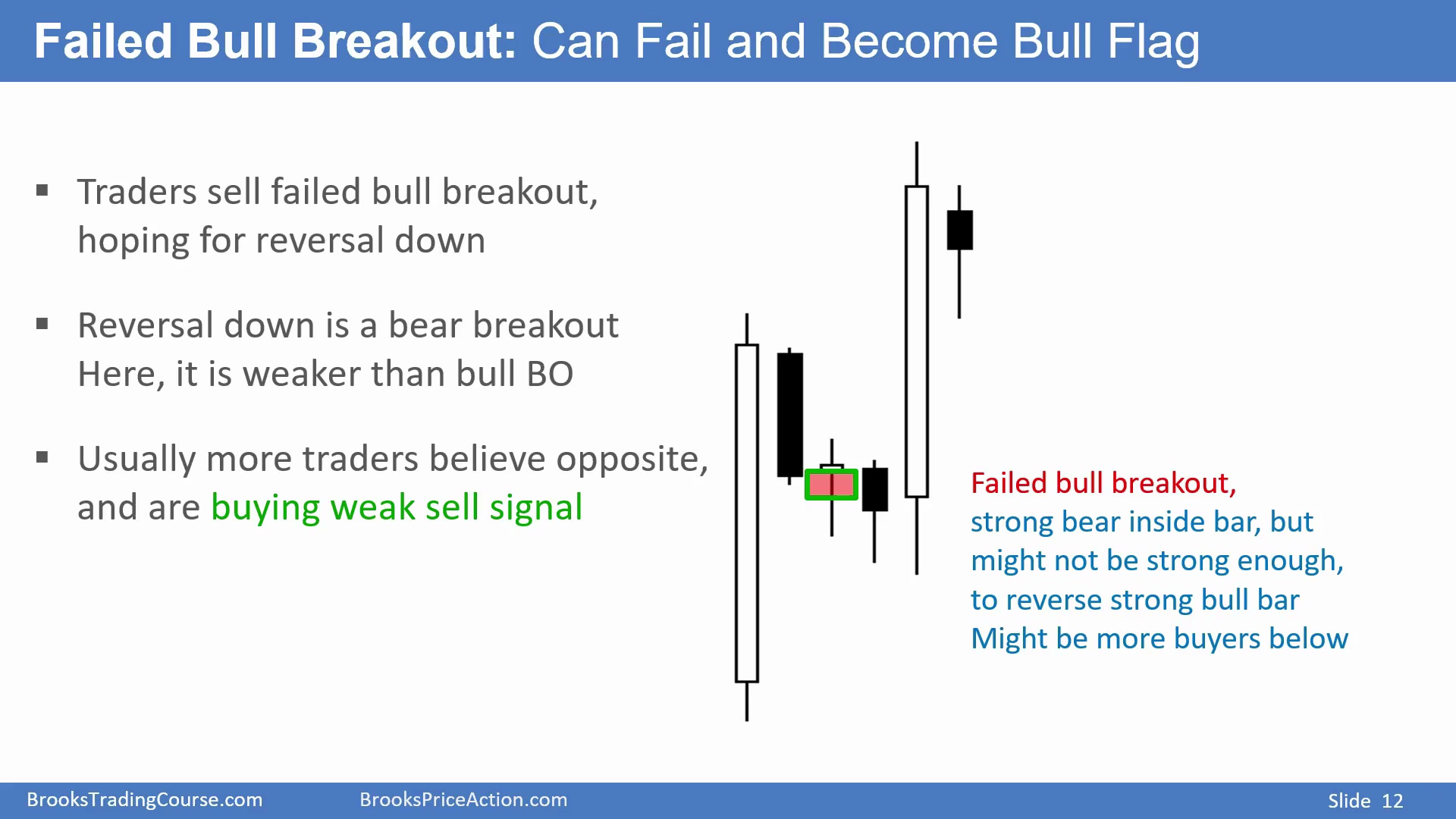 Failed Bull Breakout: Can Fail and Become Bull Flag

▪ Traders sell failed bull breakout, hoping for reversal down

▪ Reversal down is a bear breakout
Here, it is weaker than bull BO

▪ Usually more traders believe opposite, and are buying weak sell signal

Failed bull breakout,
strong bear inside bar, but might not be strong enough, to reverse strong bull bar
Might be more buyers below

BrooksTradingCourse.com BrooksPriceAction.com Slide 12